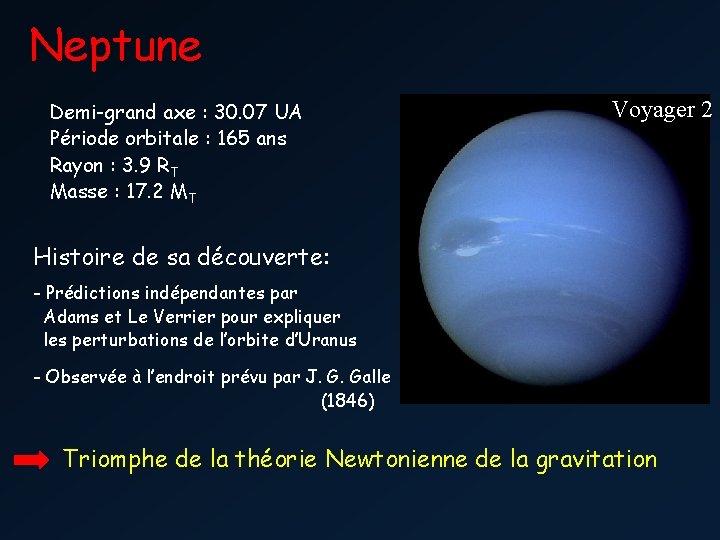 Neptune

Demi-grand axe : 30.07 UA
Période orbitale : 165 ans
Rayon : 3.9 $R_T$
Masse : 17.2 $M_T$

Voyager 2

Histoire de sa découverte:

- Prédictions indépendantes par Adams et Le Verrier pour expliquer les perturbations de l'orbite d'Uranus

- Observée à l'endroit prévu par J. G. Galle (1846)

Triomphe de la théorie Newtonienne de la gravitation